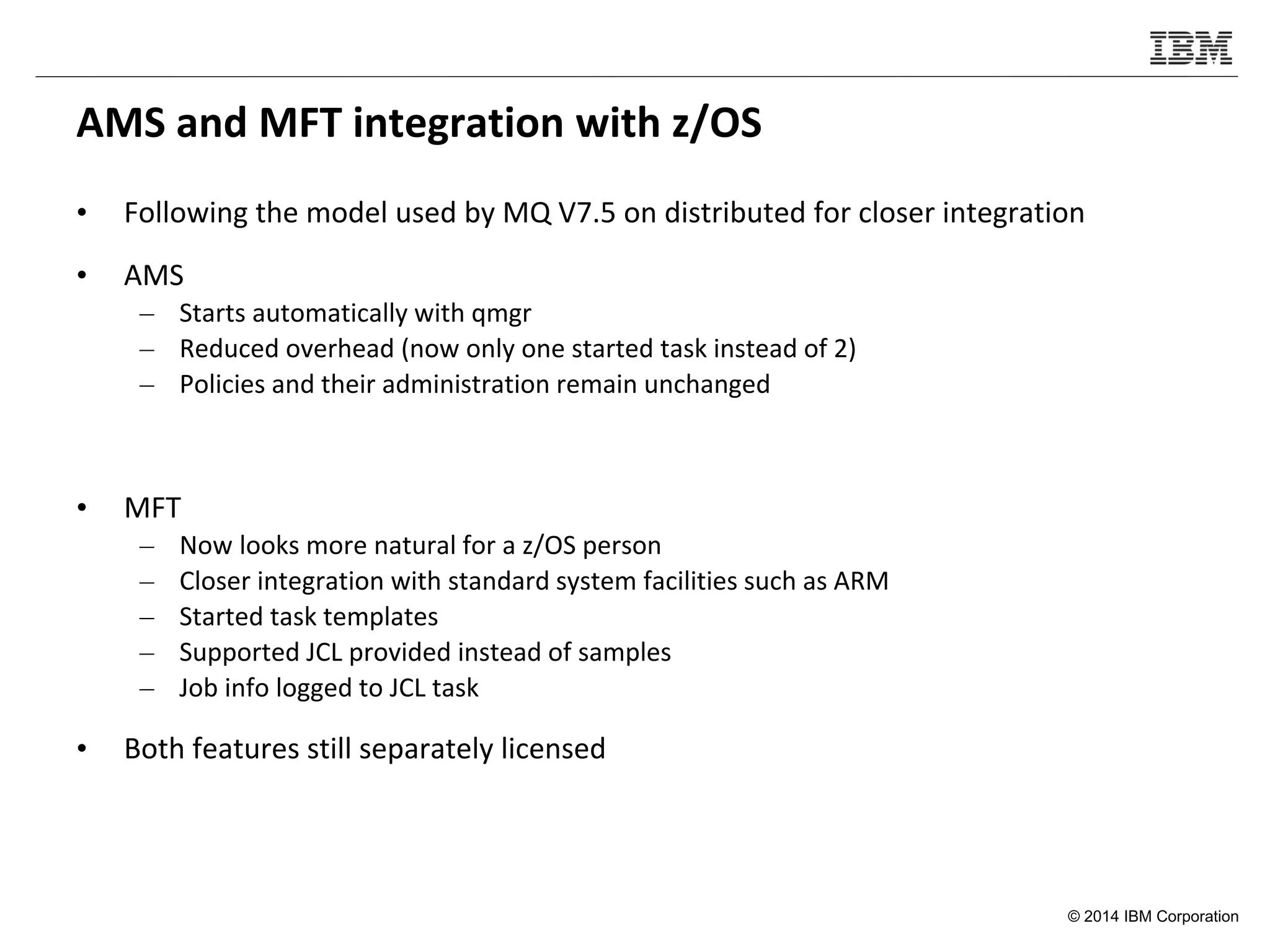 IBM

AMS and MFT integration with z/OS

• Following the model used by MQ V7.5 on distributed for closer integration

• AMS
– Starts automatically with qmgr
– Reduced overhead (now only one started task instead of 2)
– Policies and their administration remain unchanged

• MFT
– Now looks more natural for a z/OS person
– Closer integration with standard system facilities such as ARM
– Started task templates
– Supported JCL provided instead of samples
– Job info logged to JCL task

• Both features still separately licensed

© 2014 IBM Corporation